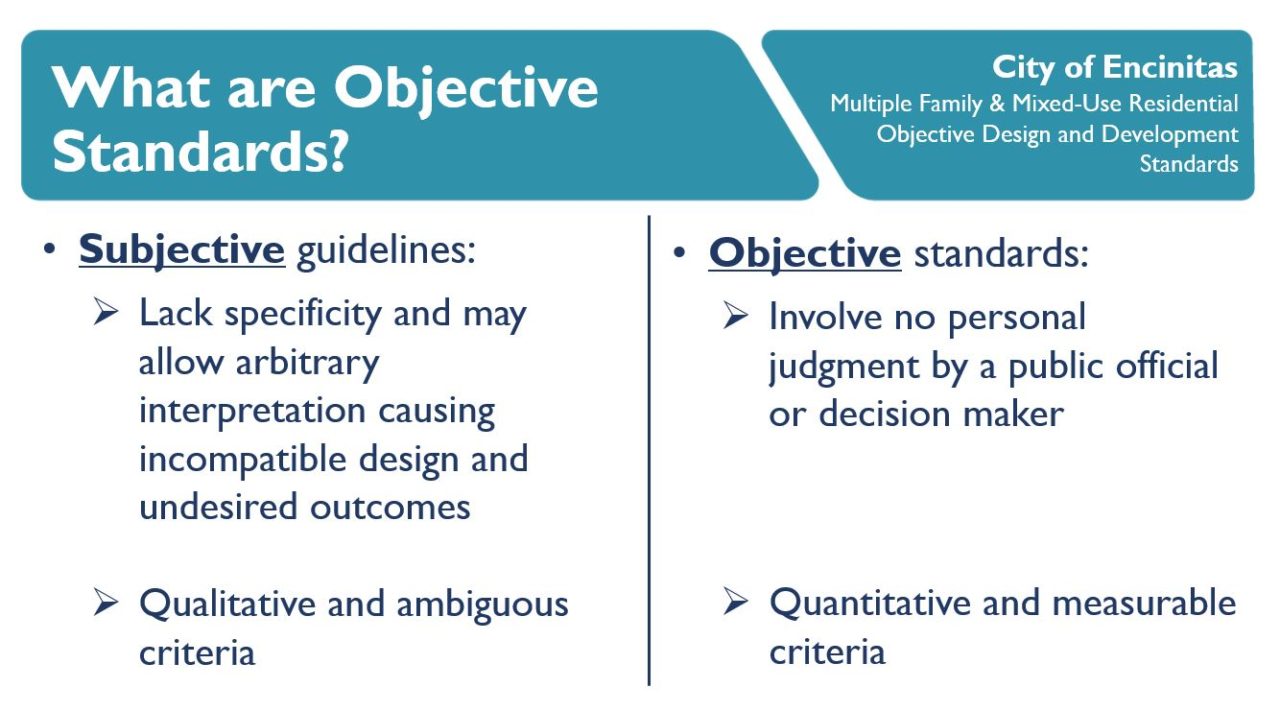 What are Objective Standards?

City of Encinitas
Multiple Family & Mixed-Use Residential Objective Design and Development Standards

• Subjective guidelines:
➢ Lack specificity and may allow arbitrary interpretation causing incompatible design and undesired outcomes

➢ Qualitative and ambiguous criteria

• Objective standards:
➢ Involve no personal judgment by a public official or decision maker

➢ Quantitative and measurable criteria